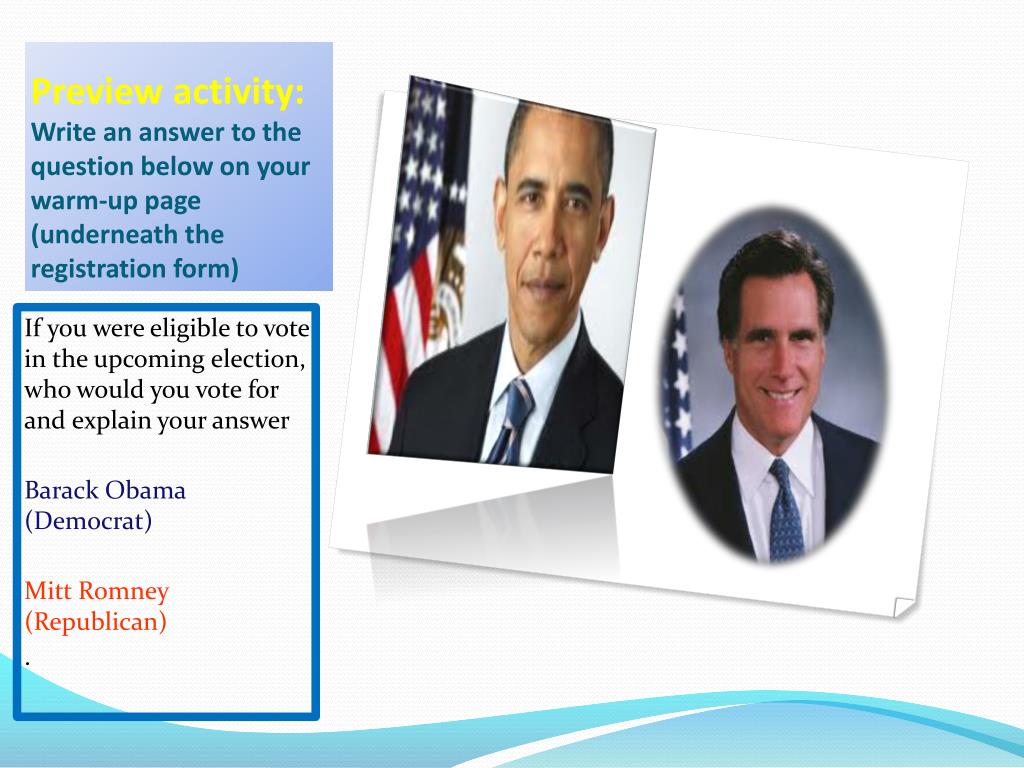 Preview activity:
Write an answer to the question below on your warm-up page (underneath the registration form)

If you were eligible to vote in the upcoming election, who would you vote for and explain your answer

Barack Obama (Democrat)

Mitt Romney (Republican)

.